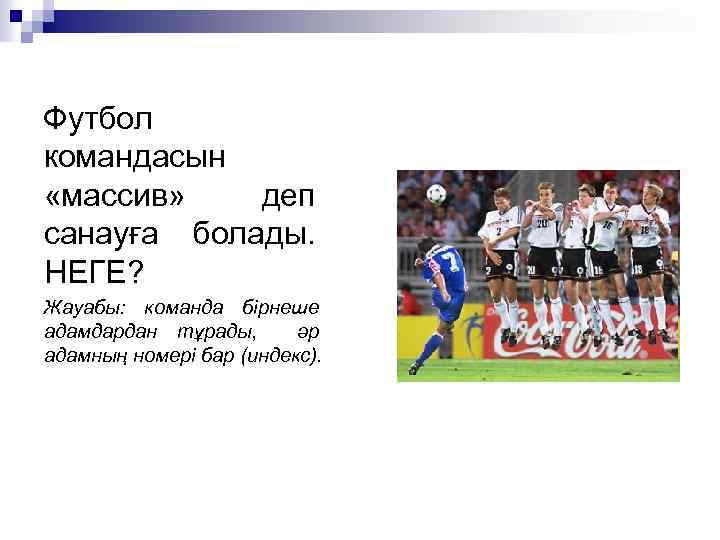 Футбол командасын «массив» деп санауға болады. НЕГЕ?

Жауабы: команда бірнеше адамдардан тұрады, әр адамның номері бар (индекс).

7 2 20 16 18 7 20 16 18

Coca-Cola